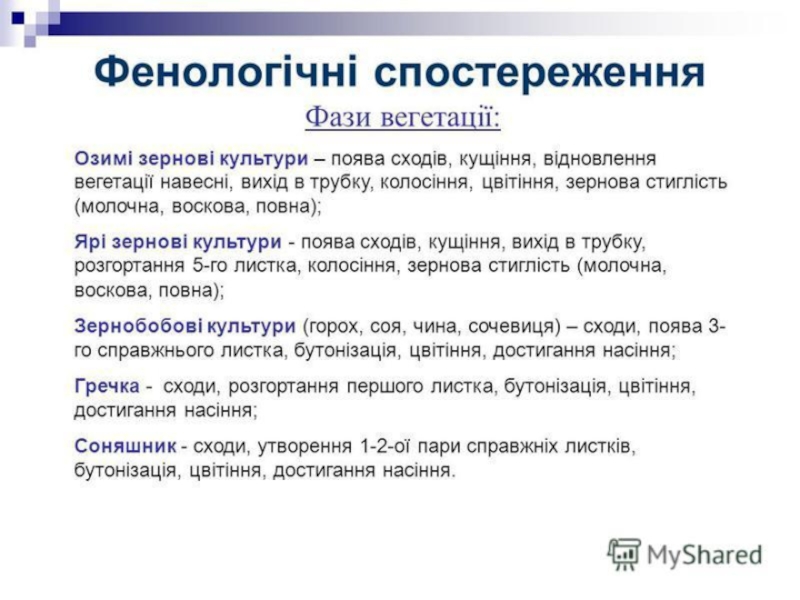 Фенологічні спостереження

Фази вегетації:

Озимі зернові культури – поява сходів, кущіння, відновлення вегетації навесні, вихід в трубку, колосіння, цвітіння, зернова стиглість (молочна, воскова, повна);

Ярі зернові культури - поява сходів, кущіння, вихід в трубку, розгортання 5-го листка, колосіння, зернова стиглість (молочна, воскова, повна);

Зернобобові культури (горох, соя, чина, сочевиця) – сходи, поява 3-го справжнього листка, бутонізація, цвітіння, достигання насіння;

Гречка - сходи, розгортання першого листка, бутонізація, цвітіння, достигання насіння;

Соняшник - сходи, утворення 1-2-ої пари справжніх листків, бутонізація, цвітіння, достигання насіння.

MyShared